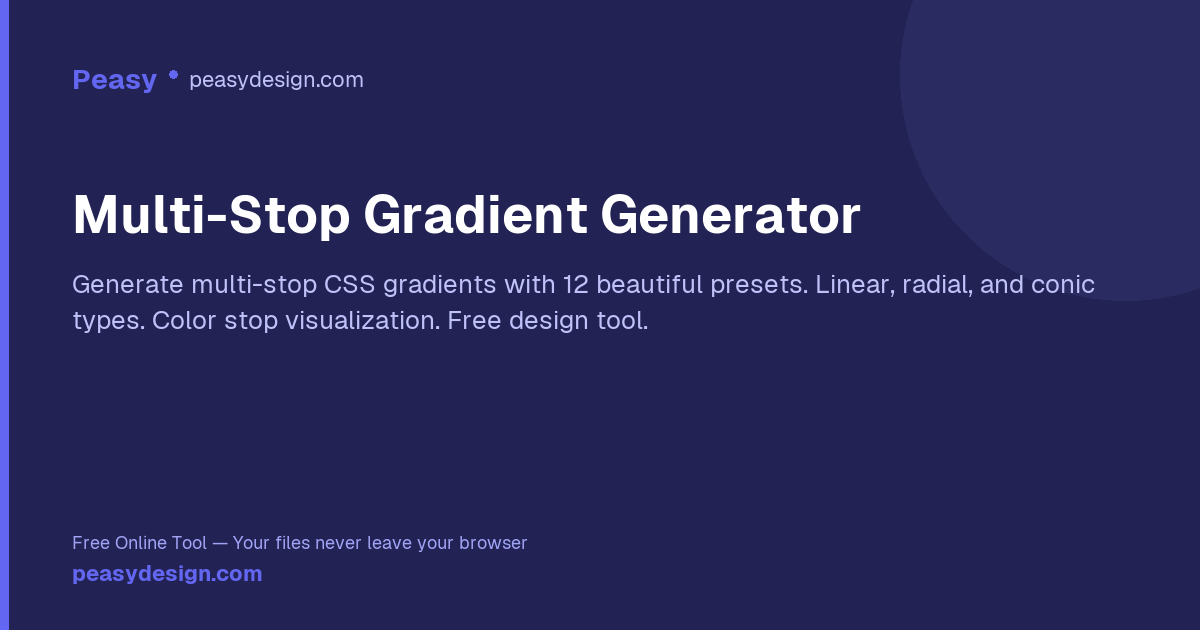 Peasy • peasydesign.com

Multi-Stop Gradient Generator

Generate multi-stop CSS gradients with 12 beautiful presets. Linear, radial, and conic types. Color stop visualization. Free design tool.

Free Online Tool — Your files never leave your browser

peasydesign.com